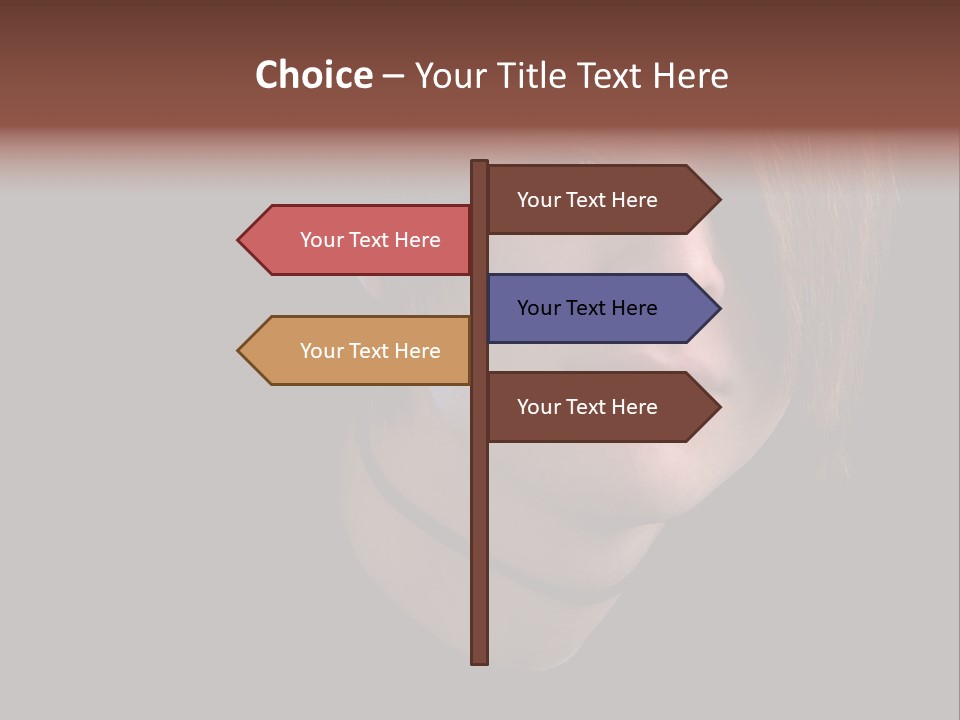 Choice – Your Title Text Here

Your Text Here

Your Text Here

Your Text Here

Your Text Here

Your Text Here